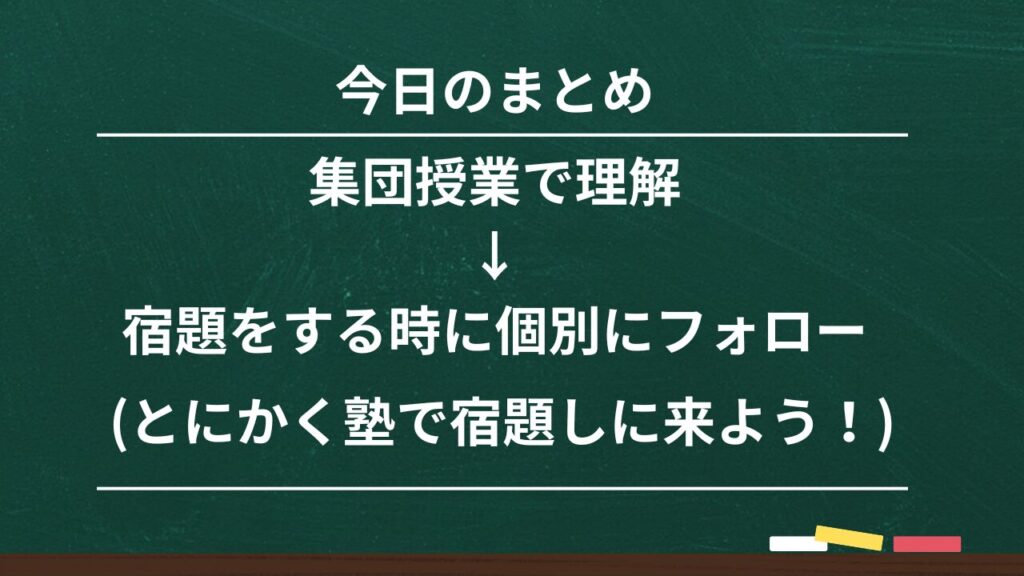 今日のまとめ

集団授業で理解
↓
宿題をする時に個別にフォロー
(とにかく塾で宿題しに来よう！)